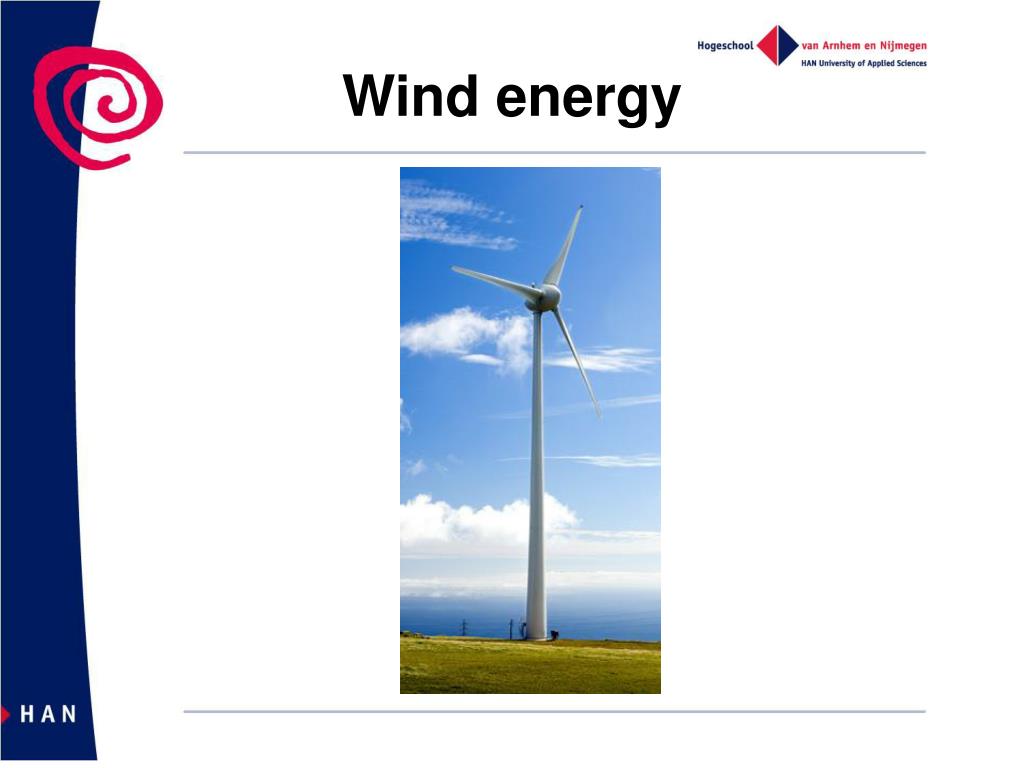 Hogeschool van Arnhem en Nijmegen
HAN University of Applied Sciences

Wind energy

HAN